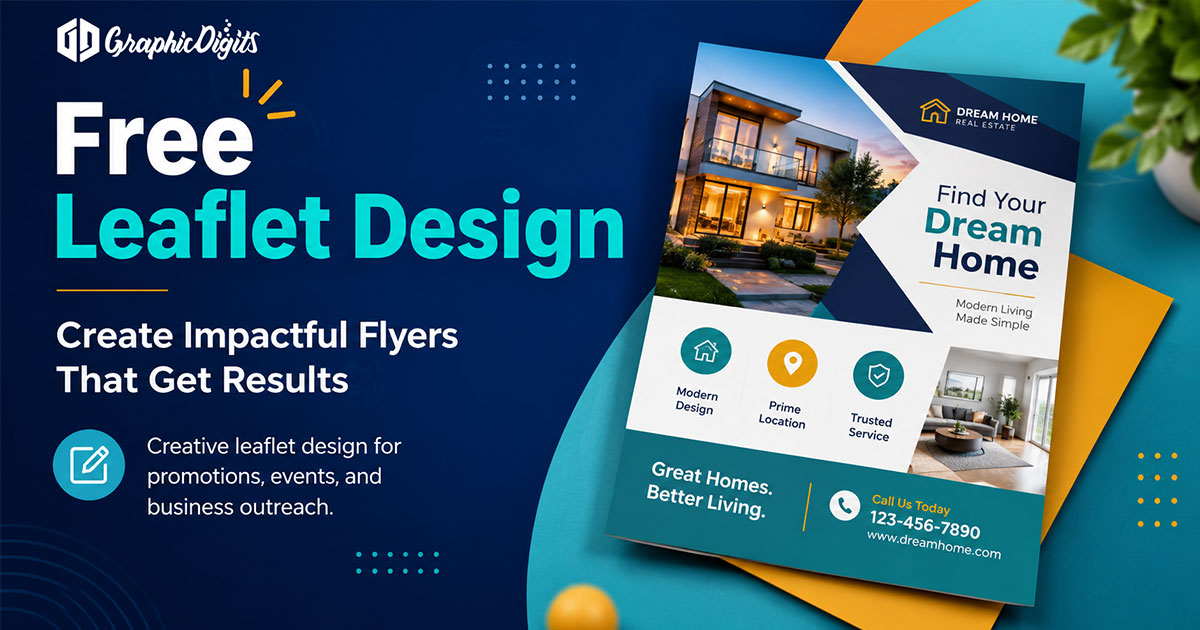 GraphicDigits

Free
Leaflet Design

Create Impactful Flyers That Get Results

Creative leaflet design for promotions, events, and business outreach.

DREAM HOME
REAL ESTATE

Find Your
Dream
Home

Modern Living
Made Simple

Modern Design

Prime Location

Trusted Service

Great Homes.
Better Living.

Call Us Today
123-456-7890
www.dreamhome.com